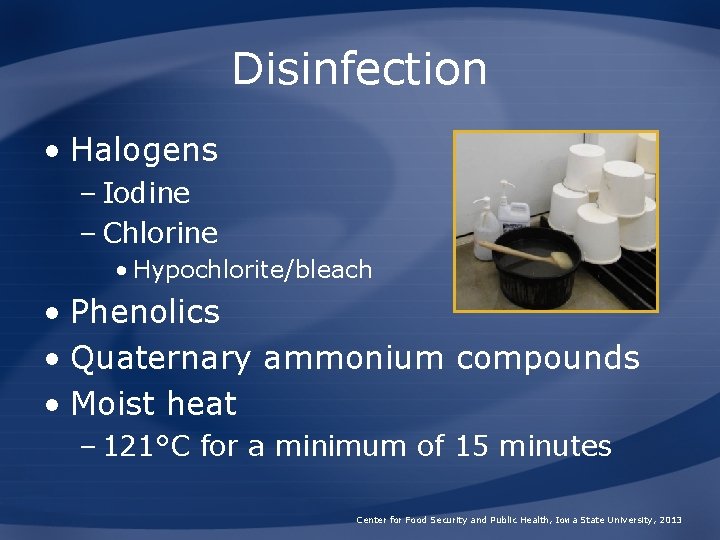 Disinfection

• Halogens
– Iodine
– Chlorine
• Hypochlorite/bleach
• Phenolics
• Quaternary ammonium compounds
• Moist heat
– 121°C for a minimum of 15 minutes

Center for Food Security and Public Health, Iowa State University, 2013